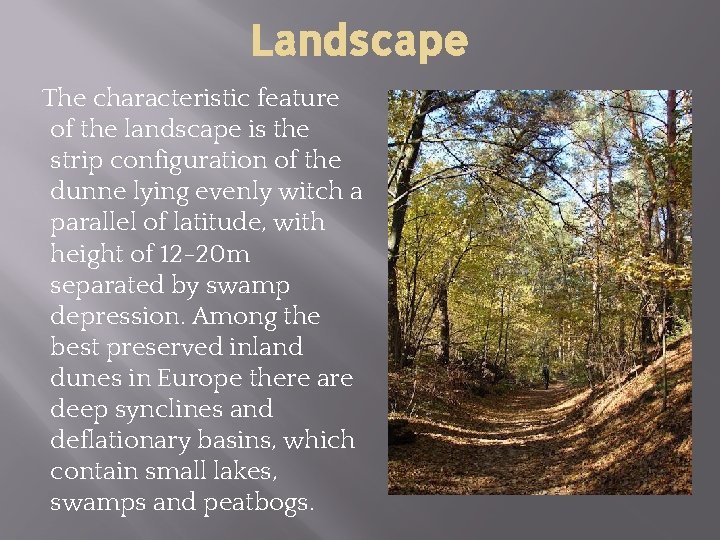 Landscape

The characteristic feature of the landscape is the strip configuration of the dunne lying evenly witch a parallel of latitude, with height of 12-20m separated by swamp depression. Among the best preserved inland dunes in Europe there are deep synclines and deflationary basins, which contain small lakes, swamps and peatbogs.